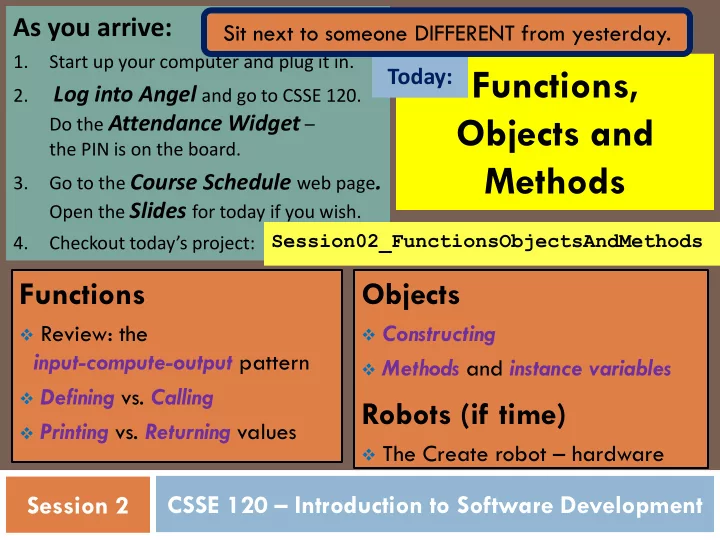 As you arrive:

Sit next to someone DIFFERENT from yesterday.

1. Start up your computer and plug it in.
2. Log into Angel and go to CSSE 120. Do the Attendance Widget – the PIN is on the board.
3. Go to the Course Schedule web page. Open the Slides for today if you wish.
4. Checkout today's project: Session02_FunctionsObjectsAndMethods

Today: Functions, Objects and Methods

Functions
❖ Review: the input-compute-output pattern
❖ Defining vs. Calling
❖ Printing vs. Returning values

Objects
❖ Constructing
❖ Methods and instance variables

Robots (if time)
❖ The Create robot – hardware

Session 2

CSSE 120 – Introduction to Software Development